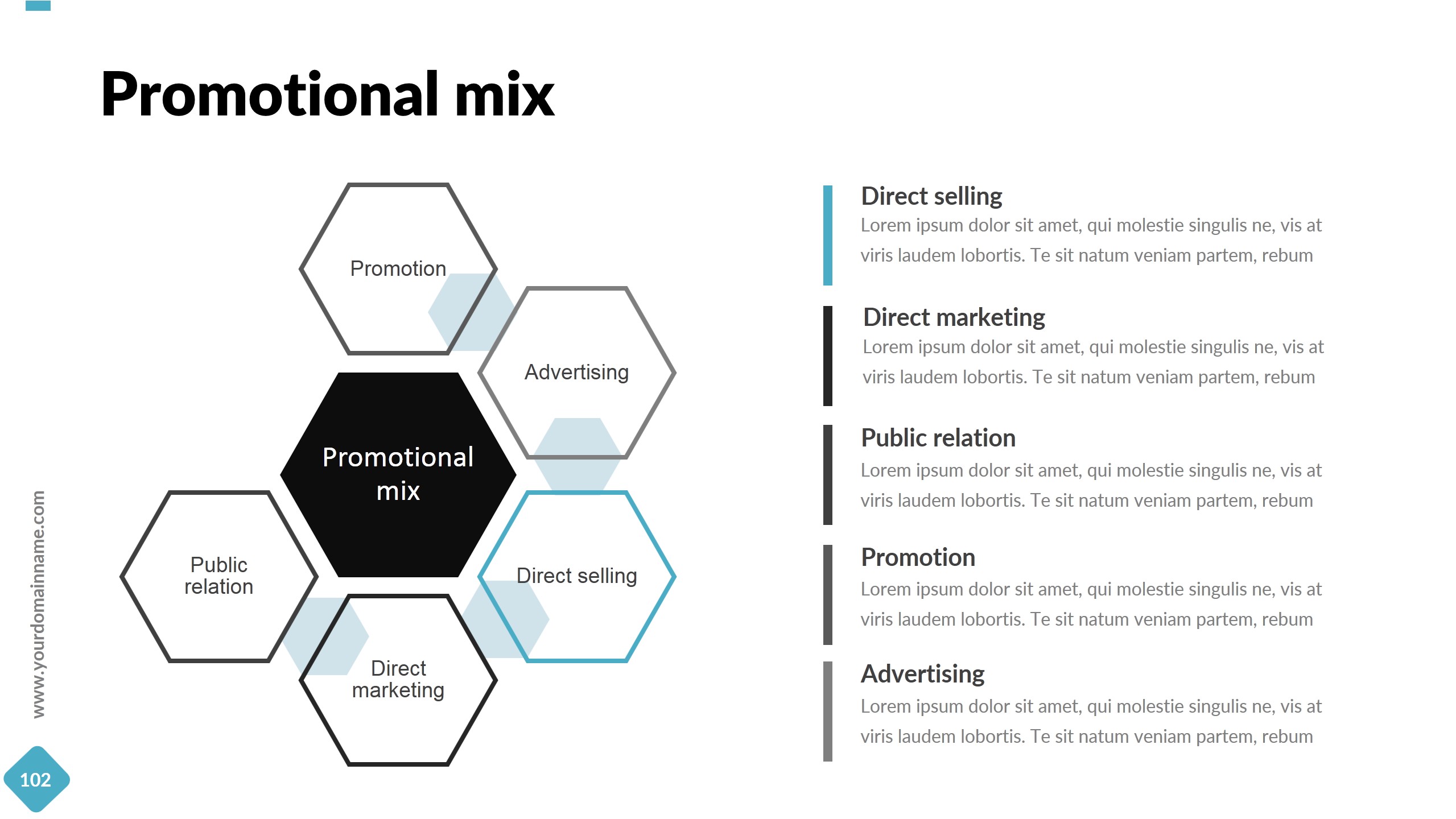 Promotional mix

Promotion

Advertising

Promotional mix

Public relation

Direct selling

Direct marketing

Direct selling
Lorem ipsum dolor sit amet, qui molestie singulis ne, vis at viris laudem lobortis. Te sit natum veniam partem, rebum

Direct marketing
Lorem ipsum dolor sit amet, qui molestie singulis ne, vis at viris laudem lobortis. Te sit natum veniam partem, rebum

Public relation
Lorem ipsum dolor sit amet, qui molestie singulis ne, vis at viris laudem lobortis. Te sit natum veniam partem, rebum

Promotion
Lorem ipsum dolor sit amet, qui molestie singulis ne, vis at viris laudem lobortis. Te sit natum veniam partem, rebum

Advertising
Lorem ipsum dolor sit amet, qui molestie singulis ne, vis at viris laudem lobortis. Te sit natum veniam partem, rebum

www.yourdomainname.com

102